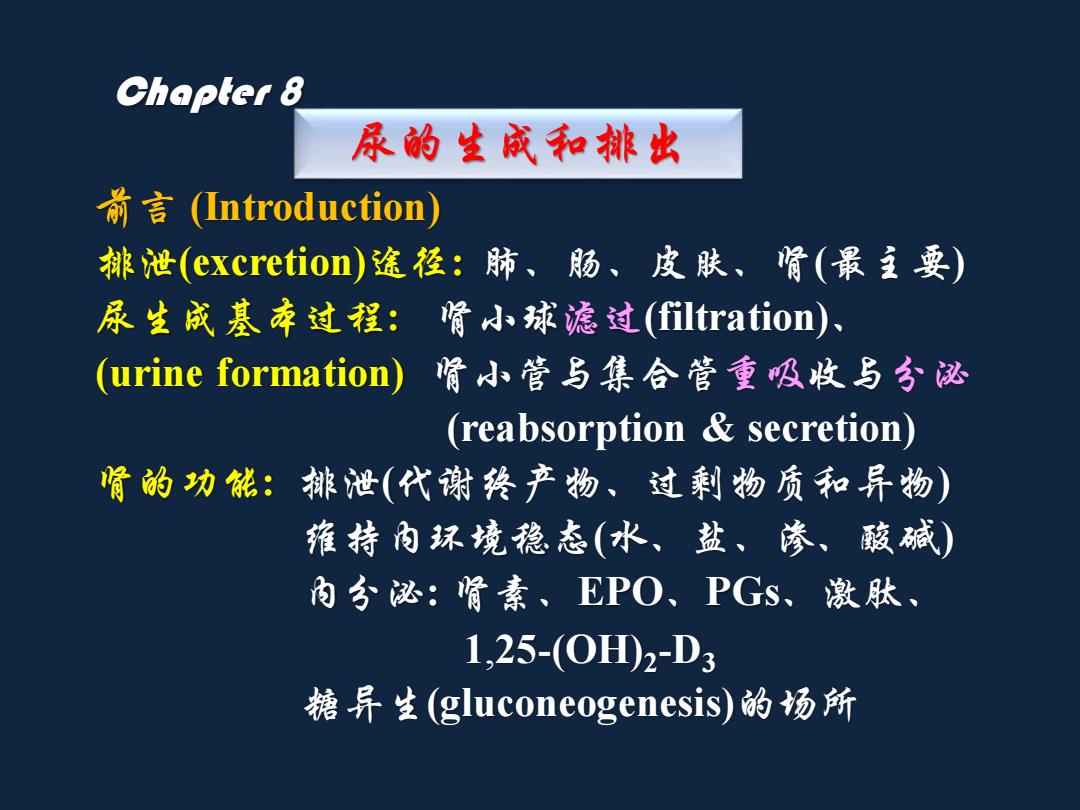 Chapter 8

尿的生成和排出

前言 (Introduction)

排泄(excretion)途径：肺、肠、皮肤、肾(最主要)

尿生成基本过程： 肾小球滤过(filtration)、
(urine formation) 肾小管与集合管重吸收与分泌
(reabsorption & secretion)

肾的功能：排泄(代谢终产物、过剩物质和异物)
维持内环境稳态(水、盐、渗、酸碱)
内分泌：肾素、EPO、PGs、激肽、
$1,25\text{-}(OH)_2\text{-}D_3$
糖异生(gluconeogenesis)的场所